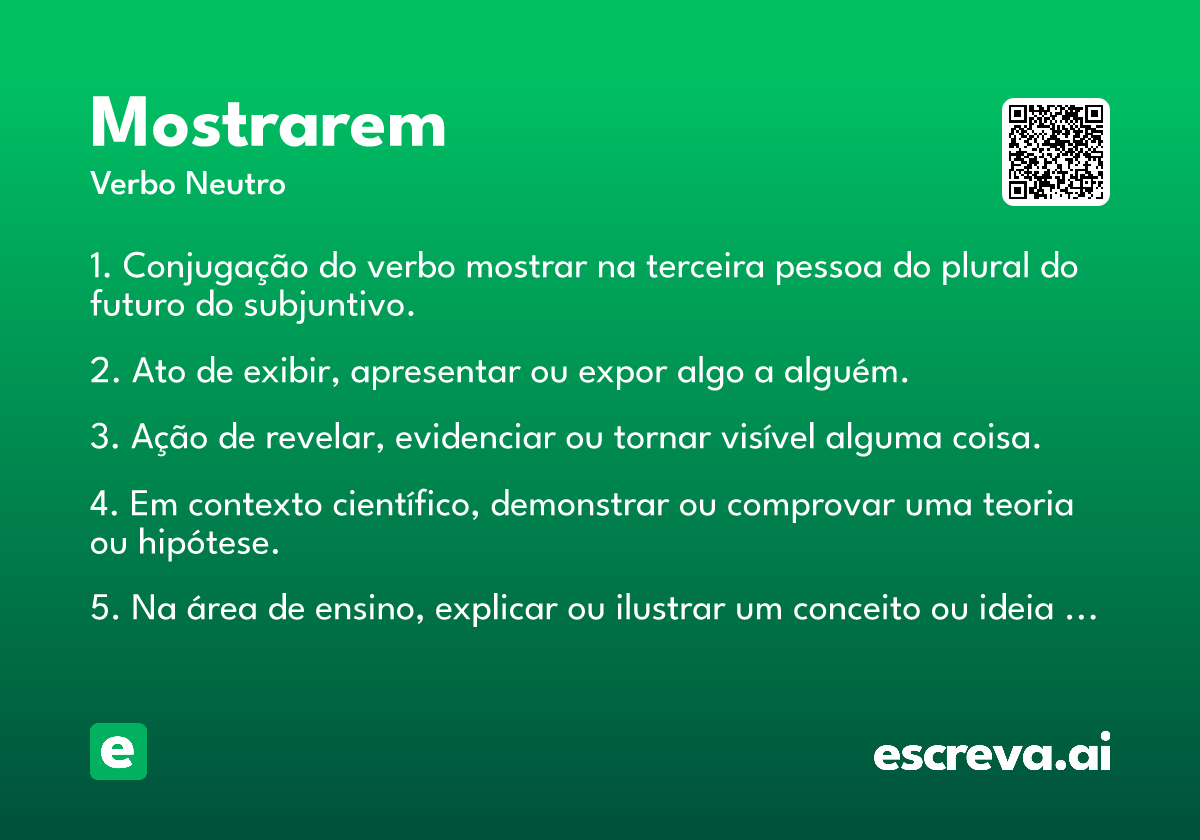 Mostrarem
Verbo Neutro

1. Conjugação do verbo mostrar na terceira pessoa do plural do futuro do subjuntivo.

2. Ato de exibir, apresentar ou expor algo a alguém.

3. Ação de revelar, evidenciar ou tornar visível alguma coisa.

4. Em contexto científico, demonstrar ou comprovar uma teoria ou hipótese.

5. Na área de ensino, explicar ou ilustrar um conceito ou ideia …

e

escreva.ai